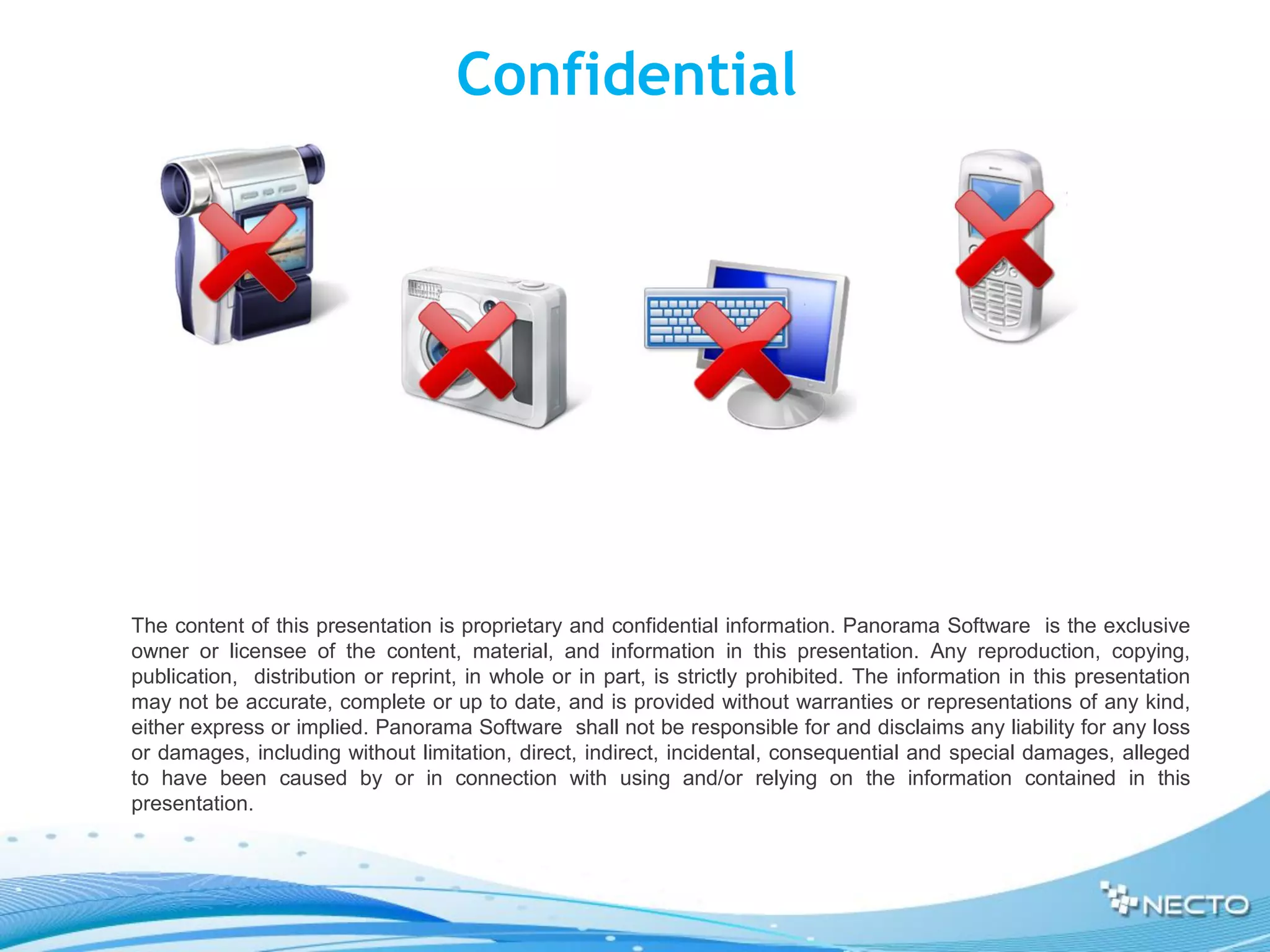 Confidential

The content of this presentation is proprietary and confidential information. Panorama Software is the exclusive owner or licensee of the content, material, and information in this presentation. Any reproduction, copying, publication, distribution or reprint, in whole or in part, is strictly prohibited. The information in this presentation may not be accurate, complete or up to date, and is provided without warranties or representations of any kind, either express or implied. Panorama Software shall not be responsible for and disclaims any liability for any loss or damages, including without limitation, direct, indirect, incidental, consequential and special damages, alleged to have been caused by or in connection with using and/or relying on the information contained in this presentation.

NECTO